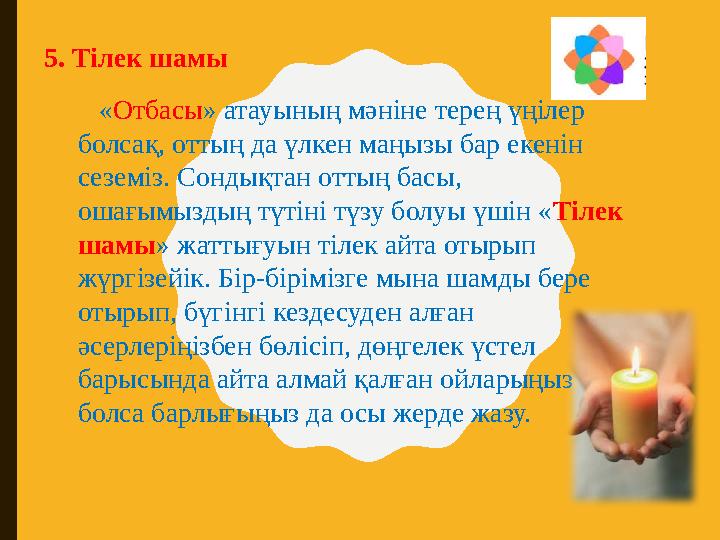 5. Тілек шамы

«Отбасы» атауының мәніне терең үңілер болсақ, оттың да үлкен маңызы бар екенін сеземіз. Сондықтан оттың басы, ошағымыздың түтіні түзу болуы үшін «Тілек шамы» жаттығуын тілек айта отырып жүргізейік. Бір-бірімізге мына шамды бере отырып, бүгінгі кездесуден алған әсерлеріңізбен бөлісіп, дөңгелек үстел барысында айта алмай қалған ойларыңыз болса барлығыңыз да осы жерде жазу.